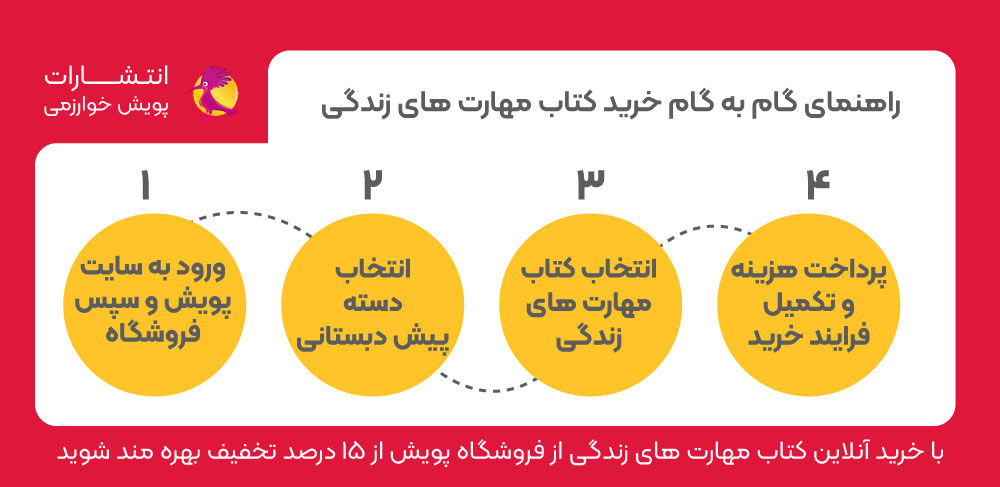 انتشارات
پویش خوارزمی

راهنمای گام به گام خرید کتاب مهارت های زندگی

۱
ورود به سایت پویش و سپس فروشگاه

۲
انتخاب دسته پیش دبستانی

۳
انتخاب کتاب مهارت های زندگی

۴
پرداخت هزینه و تکمیل فرایند خرید

با خرید آنلاین کتاب مهارت های زندگی از فروشگاه پویش از ۱۵ درصد تخفیف بهره مند شوید